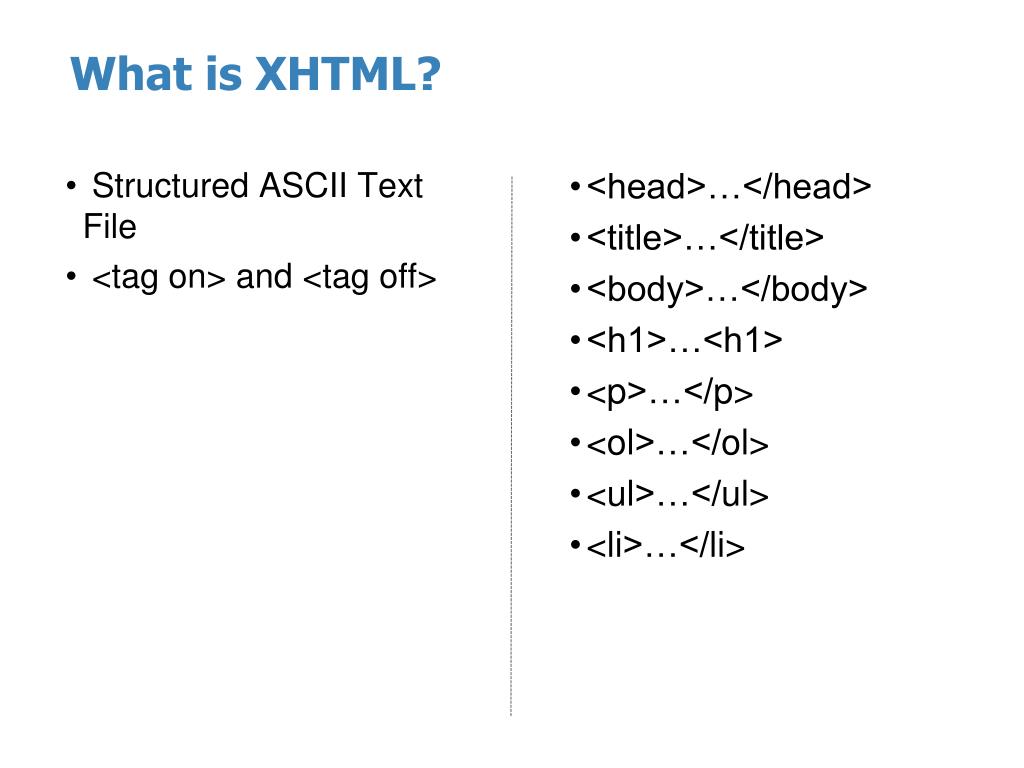 What is XHTML?

• Structured ASCII Text File
• <tag on> and <tag off>

• <head>…</head>
• <title>…</title>
• <body>…</body>
• <h1>…<h1>
• <p>…</p>
• <ol>…</ol>
• <ul>…</ul>
• <li>…</li>